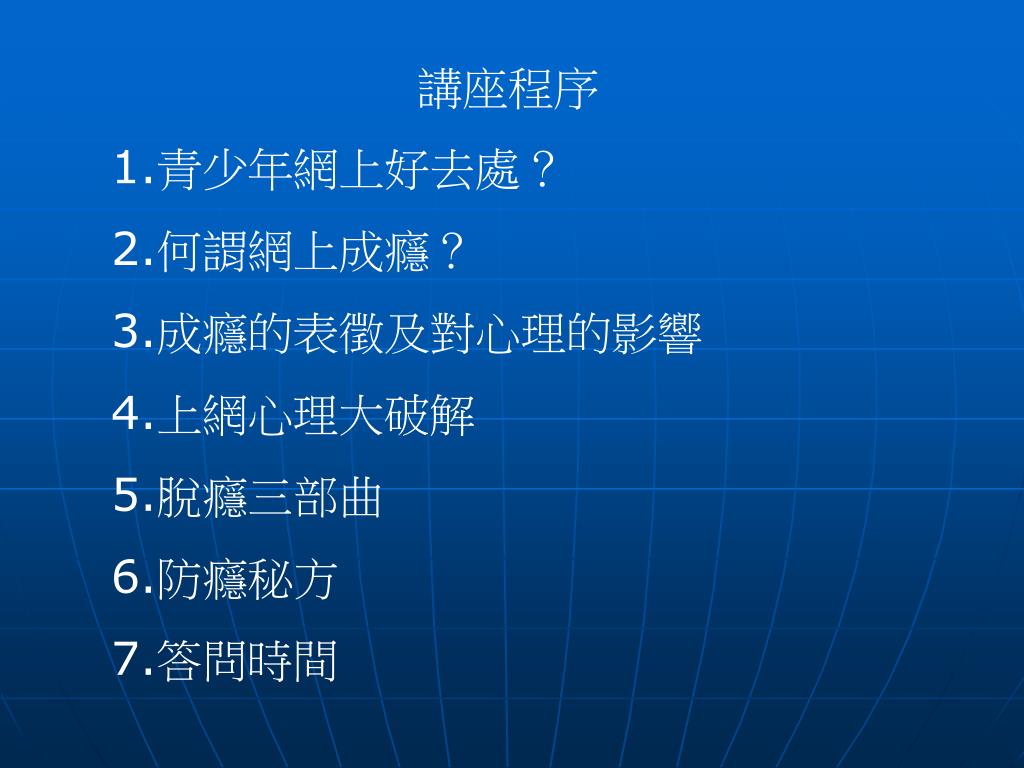 講座程序

1.青少年網上好去處？

2.何謂網上成癮？

3.成癮的表徵及對心理的影響

4.上網心理大破解

5.脫癮三部曲

6.防癮秘方

7.答問時間